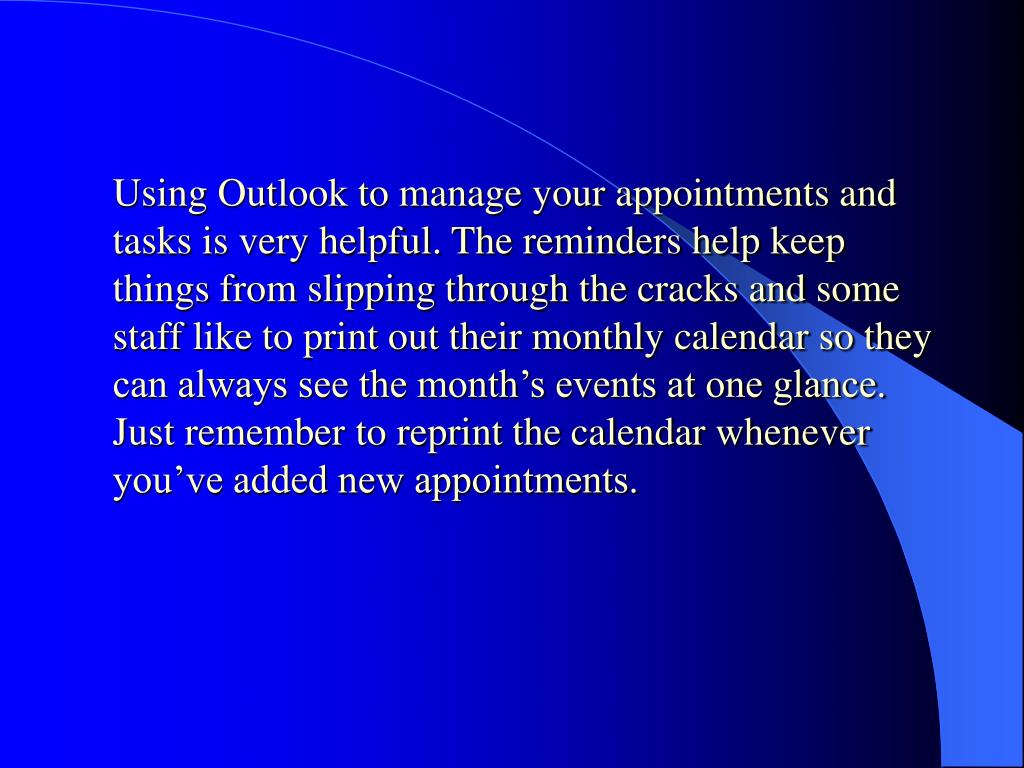 Using Outlook to manage your appointments and tasks is very helpful. The reminders help keep things from slipping through the cracks and some staff like to print out their monthly calendar so they can always see the month’s events at one glance. Just remember to reprint the calendar whenever you’ve added new appointments.